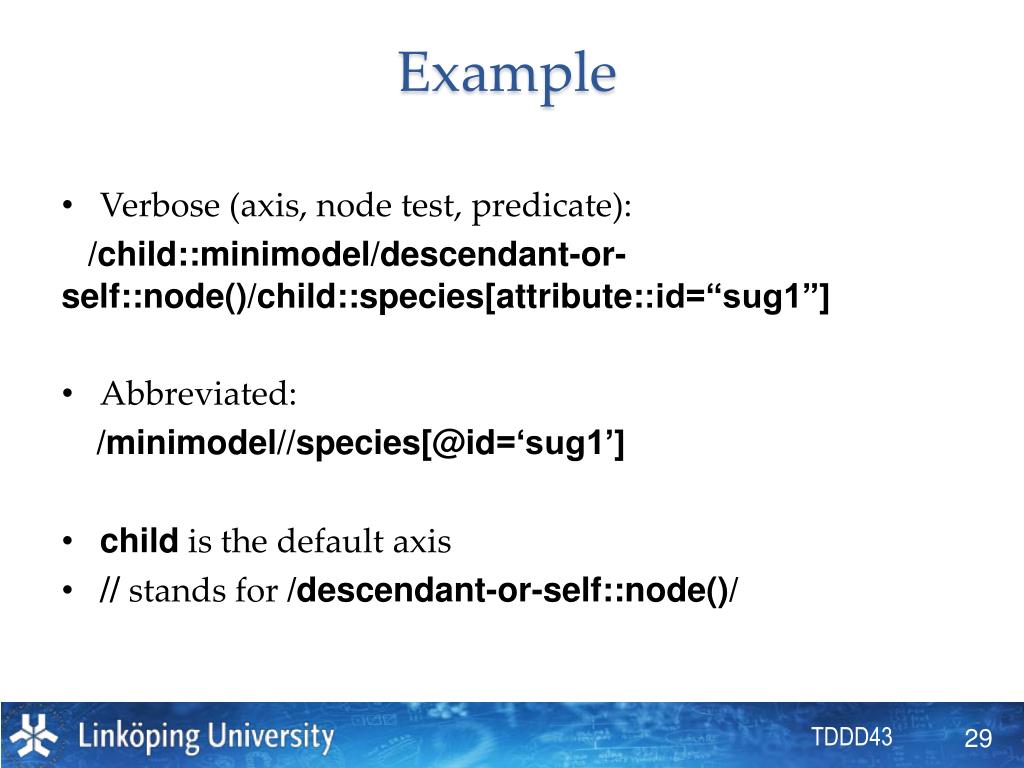 Example

• Verbose (axis, node test, predicate):
/child::minimodel/descendant-or-self::node()/child::species[attribute::id=“sug1”]

• Abbreviated:
/minimodel//species[@id=‘sug1’]

• child is the default axis
• // stands for /descendant-or-self::node()/

Linköping University
TDDD43
29